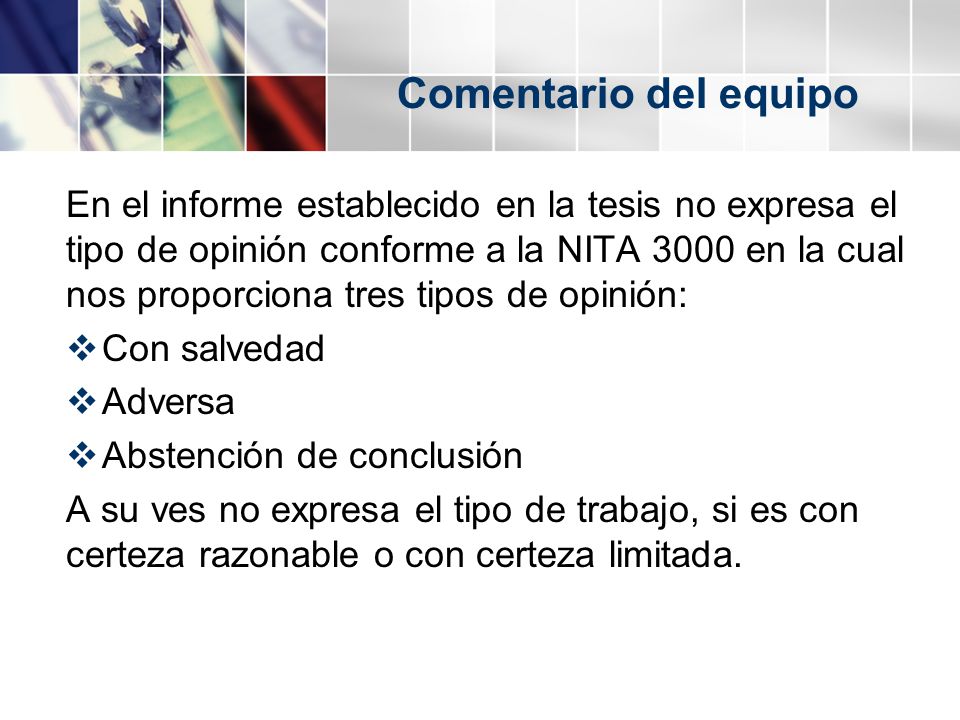 Comentario del equipo

En el informe establecido en la tesis no expresa el tipo de opinión conforme a la NITA 3000 en la cual nos proporciona tres tipos de opinión:

❖ Con salvedad
❖ Adversa
❖ Abstención de conclusión

A su ves no expresa el tipo de trabajo, si es con certeza razonable o con certeza limitada.